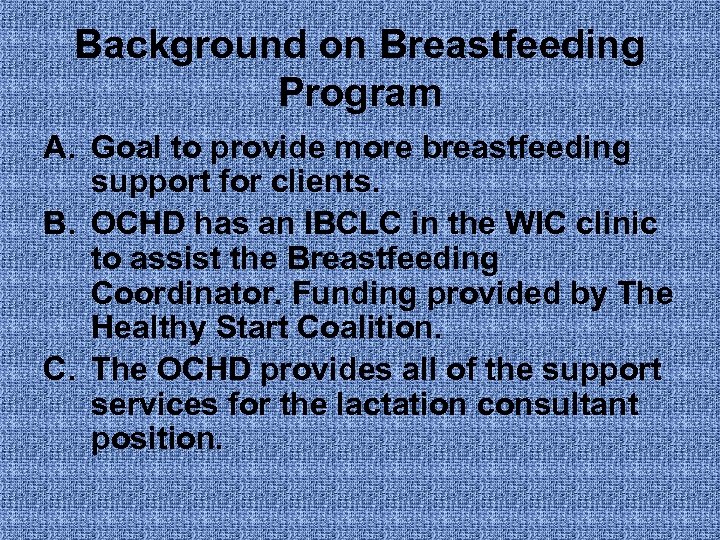 Background on Breastfeeding Program

A. Goal to provide more breastfeeding support for clients.
B. OCHD has an IBCLC in the WIC clinic to assist the Breastfeeding Coordinator. Funding provided by The Healthy Start Coalition.
C. The OCHD provides all of the support services for the lactation consultant position.